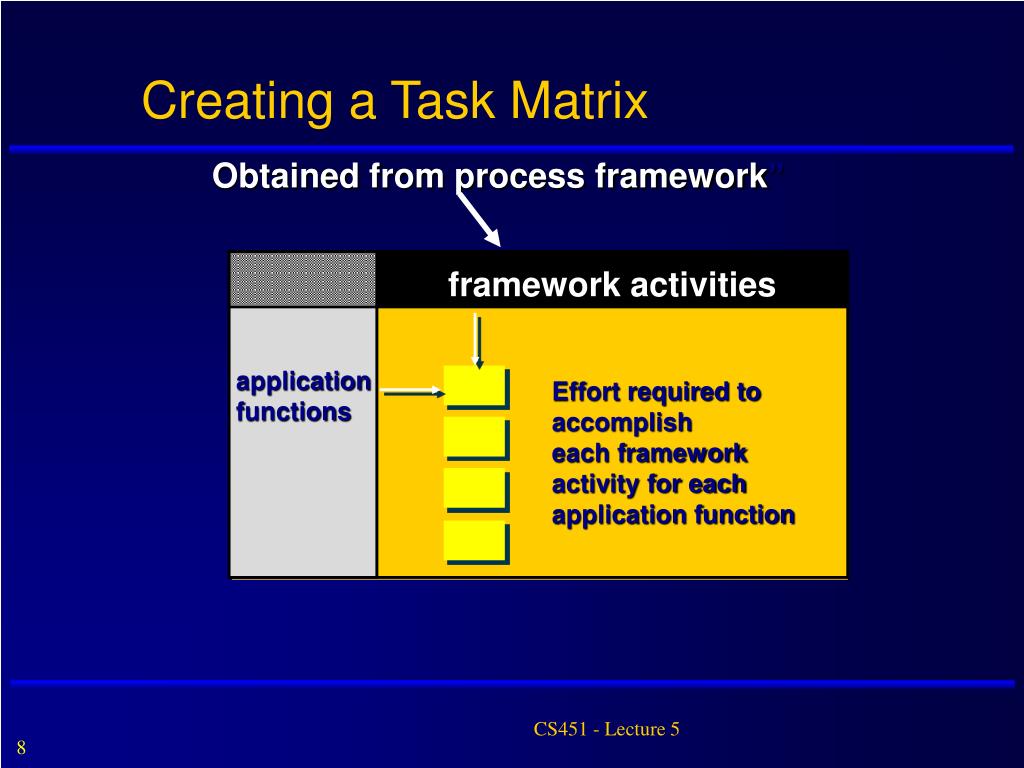 Creating a Task Matrix

Obtained from process framework

framework activities

application functions

Effort required to accomplish each framework activity for each application function

CS451 - Lecture 5

8